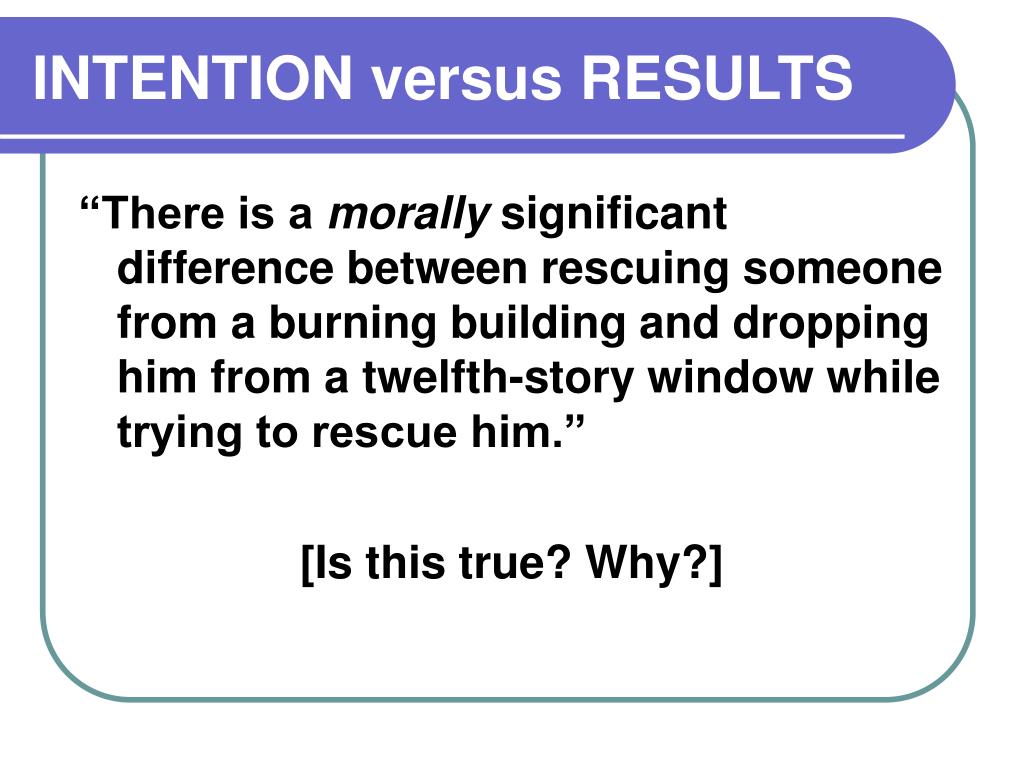 INTENTION versus RESULTS

“There is a morally significant difference between rescuing someone from a burning building and dropping him from a twelfth-story window while trying to rescue him.”

[Is this true? Why?]